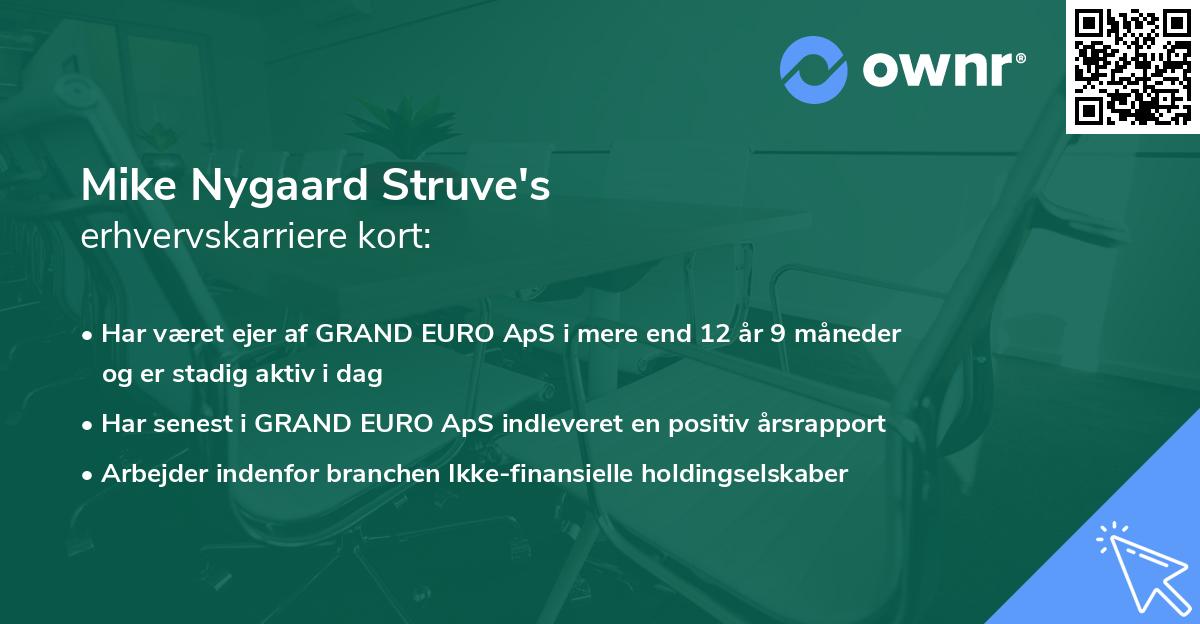 ownr®

Mike Nygaard Struve's
erhvervskarriere kort:

• Har været ejer af GRAND EURO ApS i mere end 12 år 9 måneder og er stadig aktiv i dag
• Har senest i GRAND EURO ApS indleveret en positiv årsrapport
• Arbejder indenfor branchen Ikke-finansielle holdingselskaber